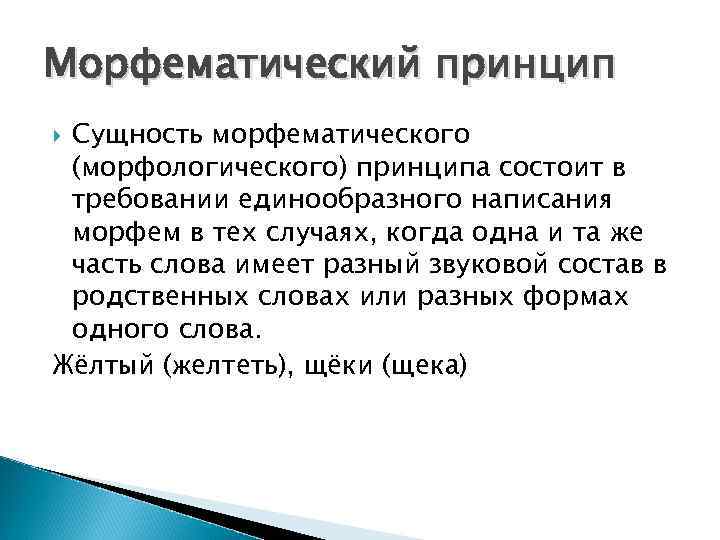 Морфематический принцип

Сущность морфематического (морфологического) принципа состоит в требовании единообразного написания морфем в тех случаях, когда одна и та же часть слова имеет разный звуковой состав в родственных словах или разных формах одного слова.

Жёлтый (желтеть), щёки (щека)